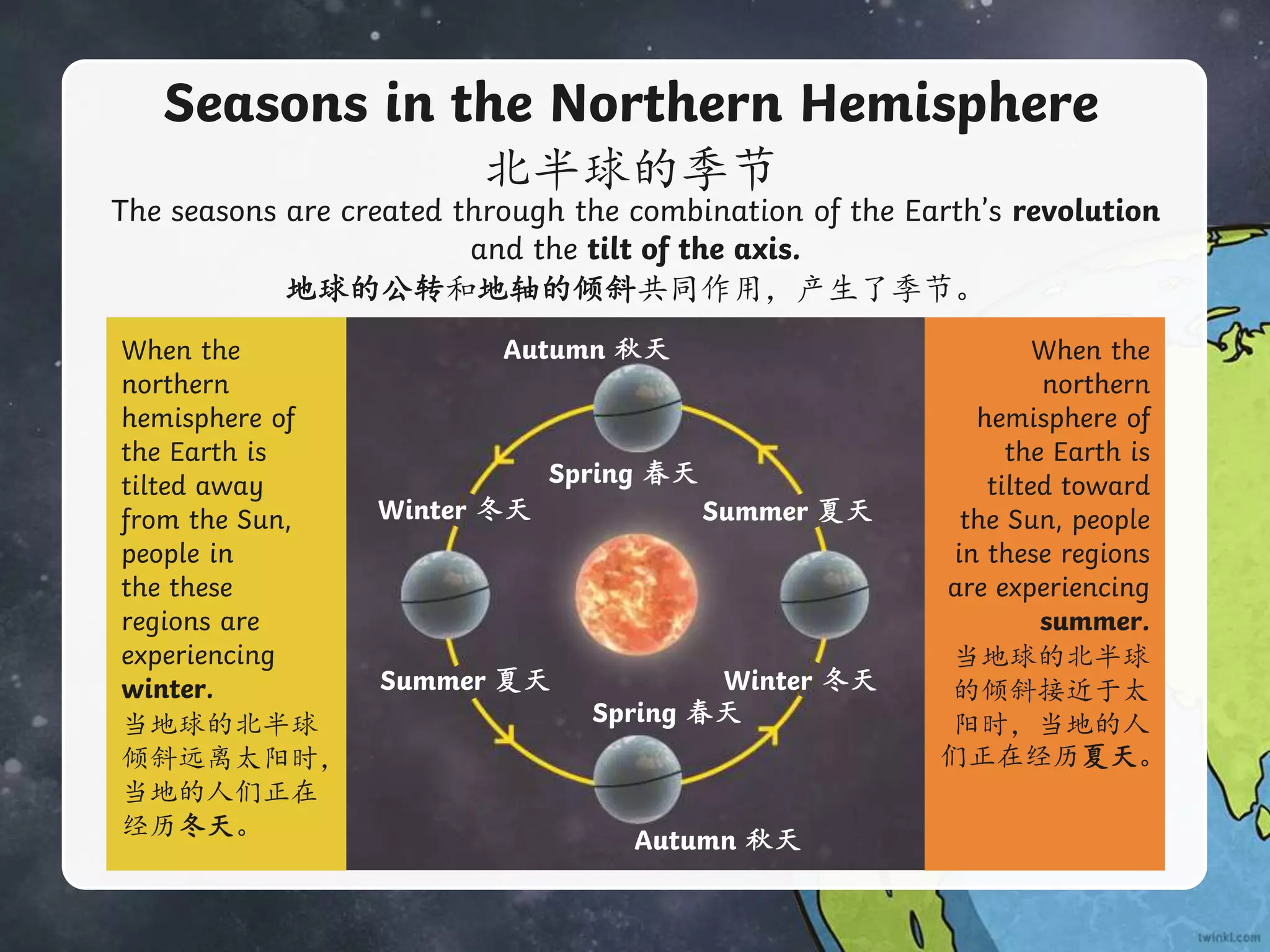 Seasons in the Northern Hemisphere
北半球的季节
The seasons are created through the combination of the Earth's revolution and the tilt of the axis.
地球的公转和地轴的倾斜共同作用，产生了季节。

When the northern hemisphere of the Earth is tilted away from the Sun, people in the these regions are experiencing winter.
当地球的北半球倾斜远离太阳时，当地的人们正在经历冬天。

Autumn 秋天
Spring 春天
Winter 冬天
Summer 夏天
Summer 夏天
Winter 冬天
Spring 春天
Autumn 秋天

When the northern hemisphere of the Earth is tilted toward the Sun, people in these regions are experiencing summer.
当地球的北半球的倾斜接近于太阳时，当地的人们正在经历夏天。

twinkl.com